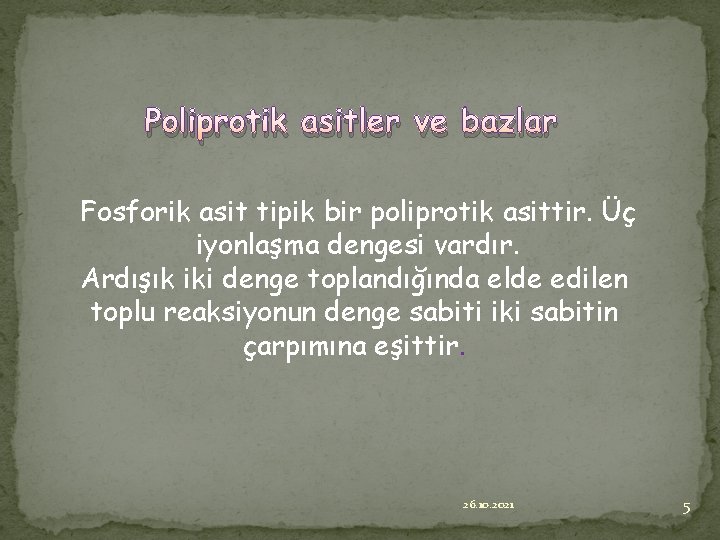 Poliprotik asitler ve bazlar

Fosforik asit tipik bir poliprotik asittir. Üç iyonlaşma dengesi vardır.
Ardışık iki denge toplandığında elde edilen toplu reaksiyonun denge sabiti iki sabitin çarpımına eşittir.

26.10.2021

5